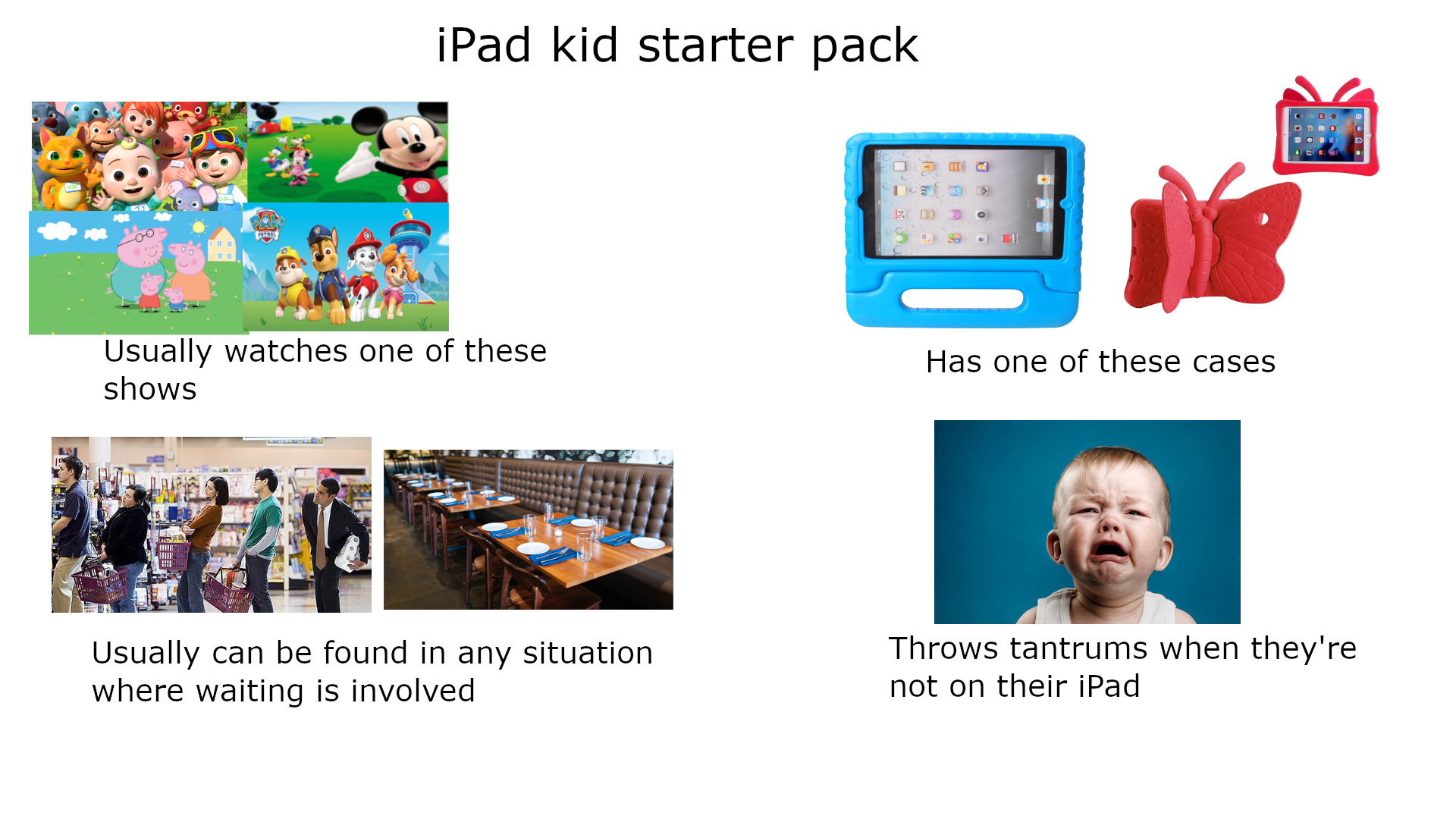 iPad kid starter pack

Usually watches one of these shows

Has one of these cases

Usually can be found in any situation where waiting is involved

Throws tantrums when they're not on their iPad